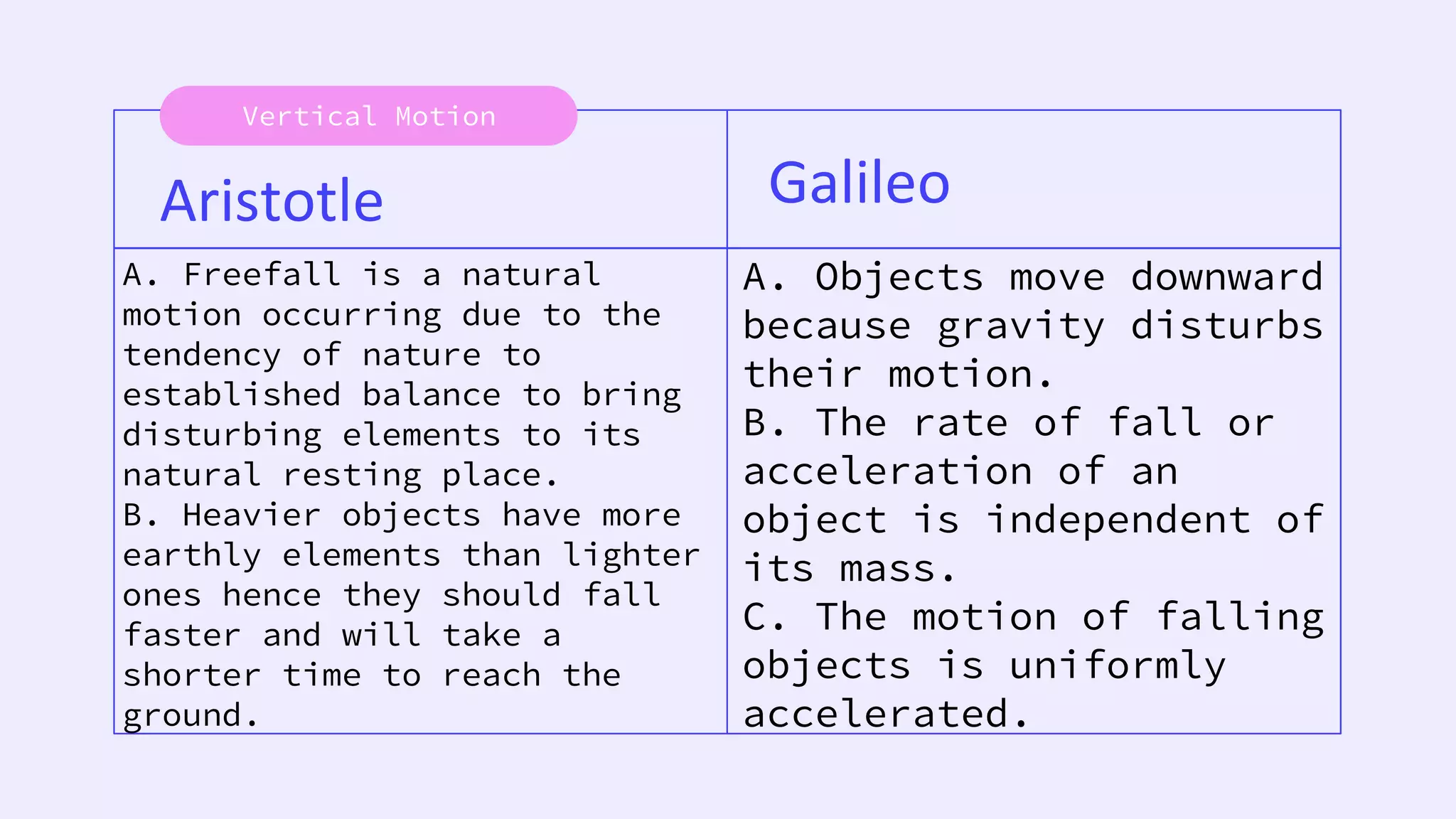 Vertical Motion

| Aristotle | Galileo |
|---|---|
| A. Freefall is a natural motion occurring due to the tendency of nature to established balance to bring disturbing elements to its natural resting place. B. Heavier objects have more earthly elements than lighter ones hence they should fall faster and will take a shorter time to reach the ground. | A. Objects move downward because gravity disturbs their motion. B. The rate of fall or acceleration of an object is independent of its mass. C. The motion of falling objects is uniformly accelerated. |